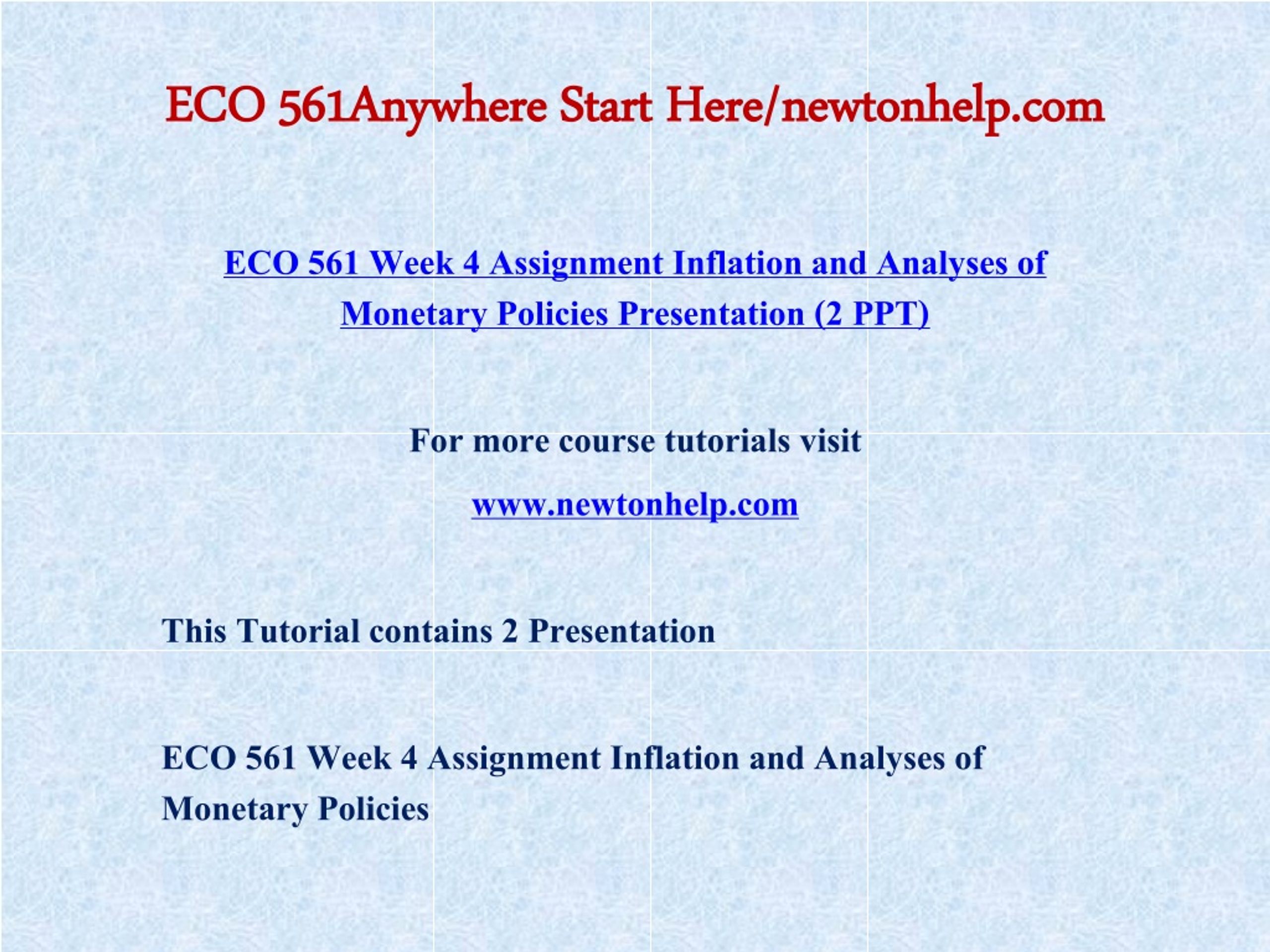 ECO 561Anywhere Start Here/newtonhelp.com

ECO 561 Week 4 Assignment Inflation and Analyses of Monetary Policies Presentation (2 PPT)

For more course tutorials visit

www.newtonhelp.com

This Tutorial contains 2 Presentation

ECO 561 Week 4 Assignment Inflation and Analyses of Monetary Policies